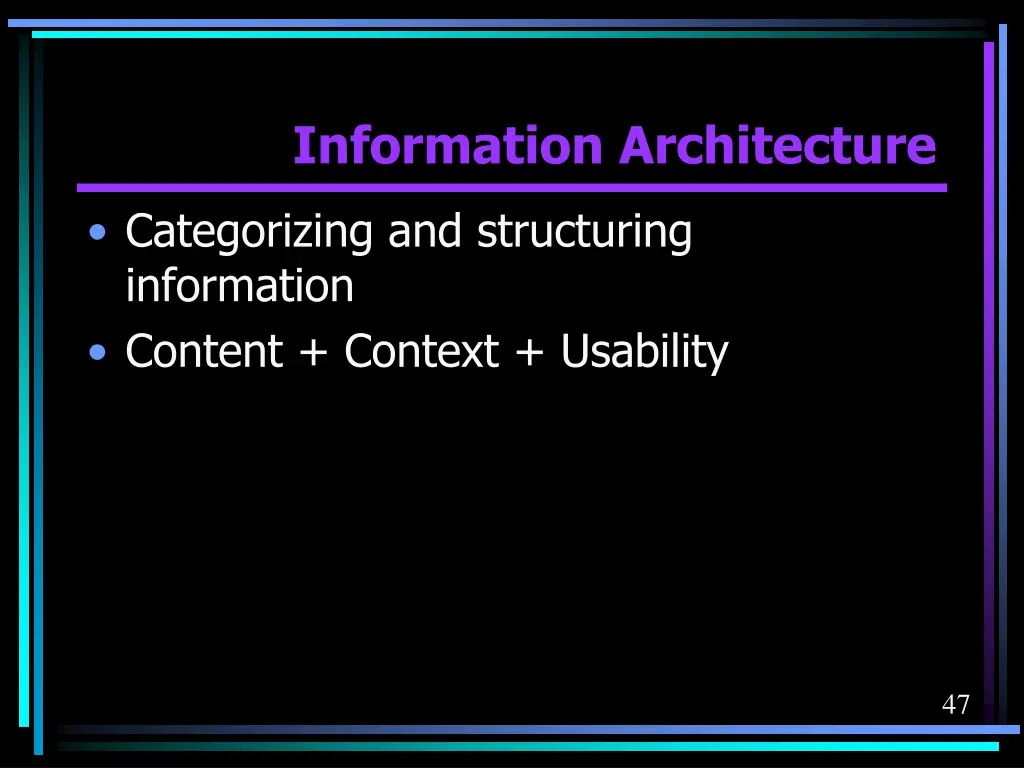 Information Architecture

• Categorizing and structuring information
• Content + Context + Usability

47